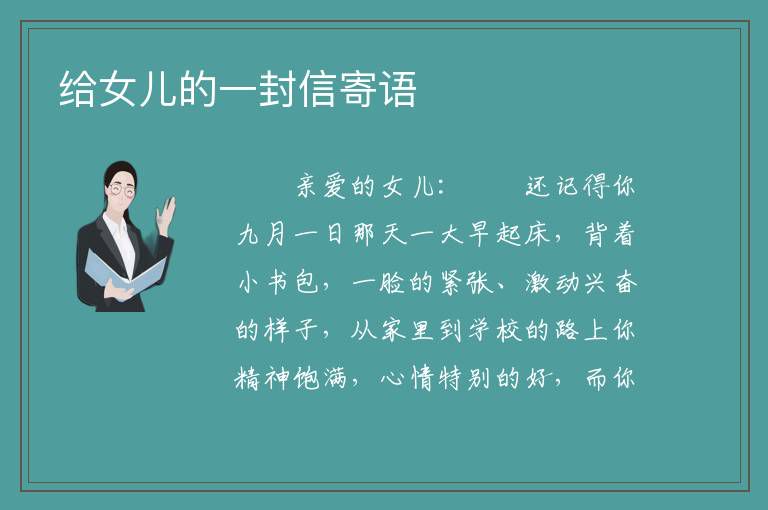 给女儿的一封信寄语

亲爱的女儿：　　还记得你九月一日那天一大早起床，背着小书包，一脸的紧张、激动兴奋的样子，从家里到学校的路上你精神饱满，心情特别的好，而你